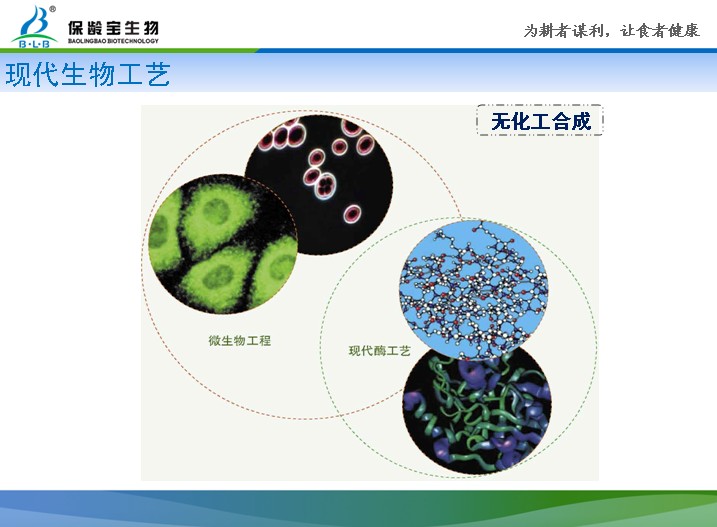 B·L·B
保龄宝生物
BAOLINGBAO BIOTECHNOLOGY

为耕者谋利，让食者健康

现代生物工艺

无化工合成

微生物工程

现代酶工艺